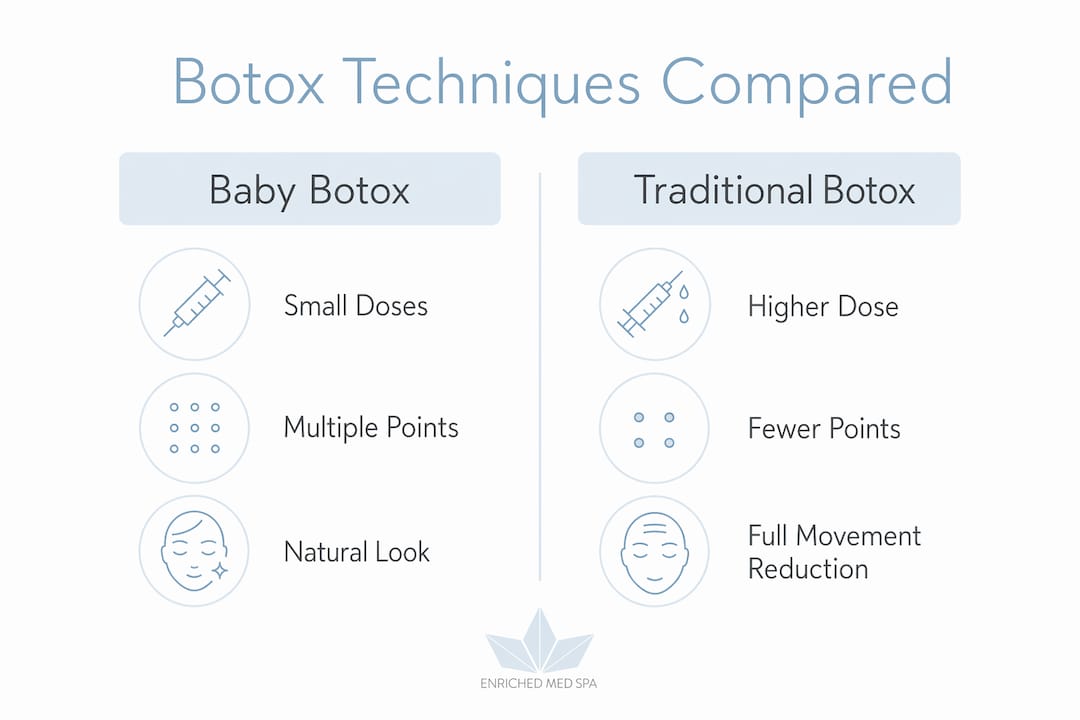 Botox Techniques Compared

Baby Botox

Small Doses

Multiple Points

Natural Look

Traditional Botox

Higher Dose

Fewer Points

Full Movement Reduction

ENRICHED MED SPA